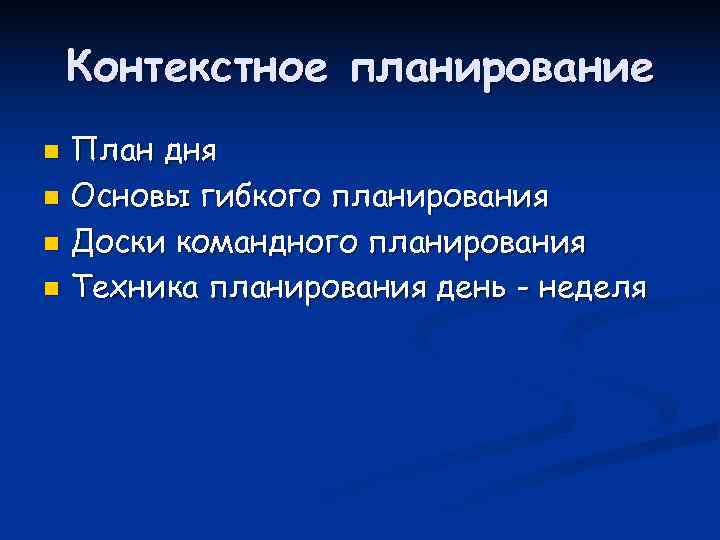 Контекстное планирование

- План дня
- Основы гибкого планирования
- Доски командного планирования
- Техника планирования день - неделя